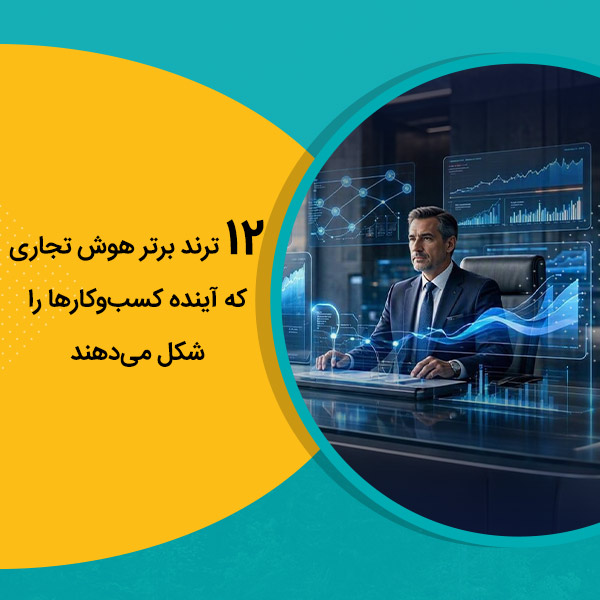 ۱۲ ترند برتر هوش تجاری که آینده کسب‌وکارها را شکل می‌دهند